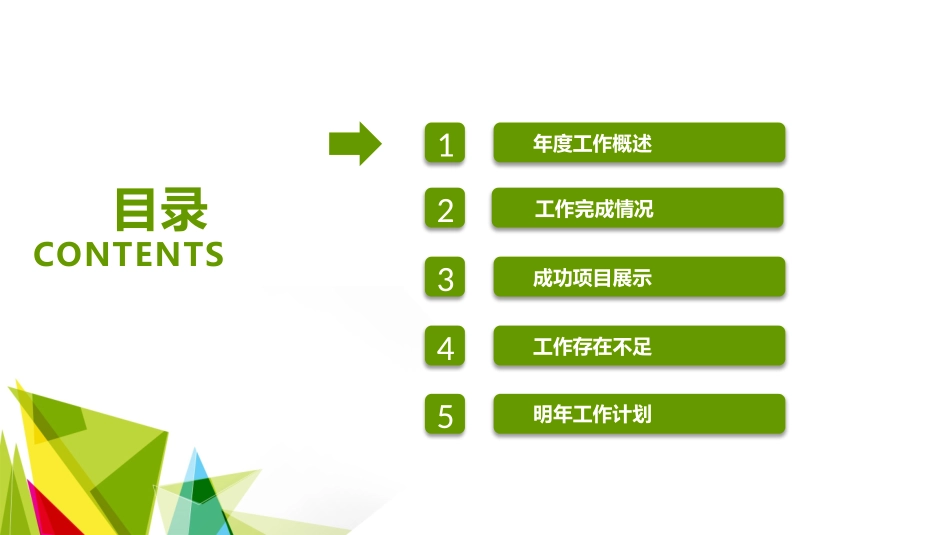 目录
CONTENTS

1 年度工作概述

2 工作完成情况

3 成功项目展示

4 工作存在不足

5 明年工作计划